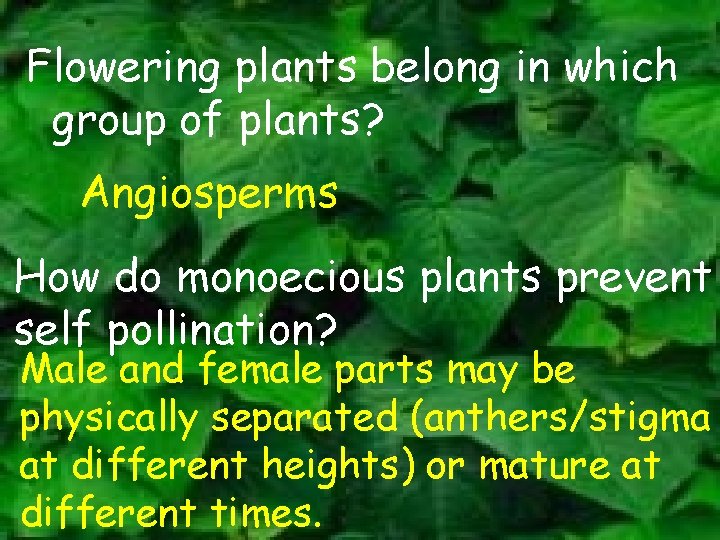 Flowering plants belong in which group of plants?

Angiosperms

How do monoecious plants prevent self pollination?

Male and female parts may be physically separated (anthers/stigma at different heights) or mature at different times.